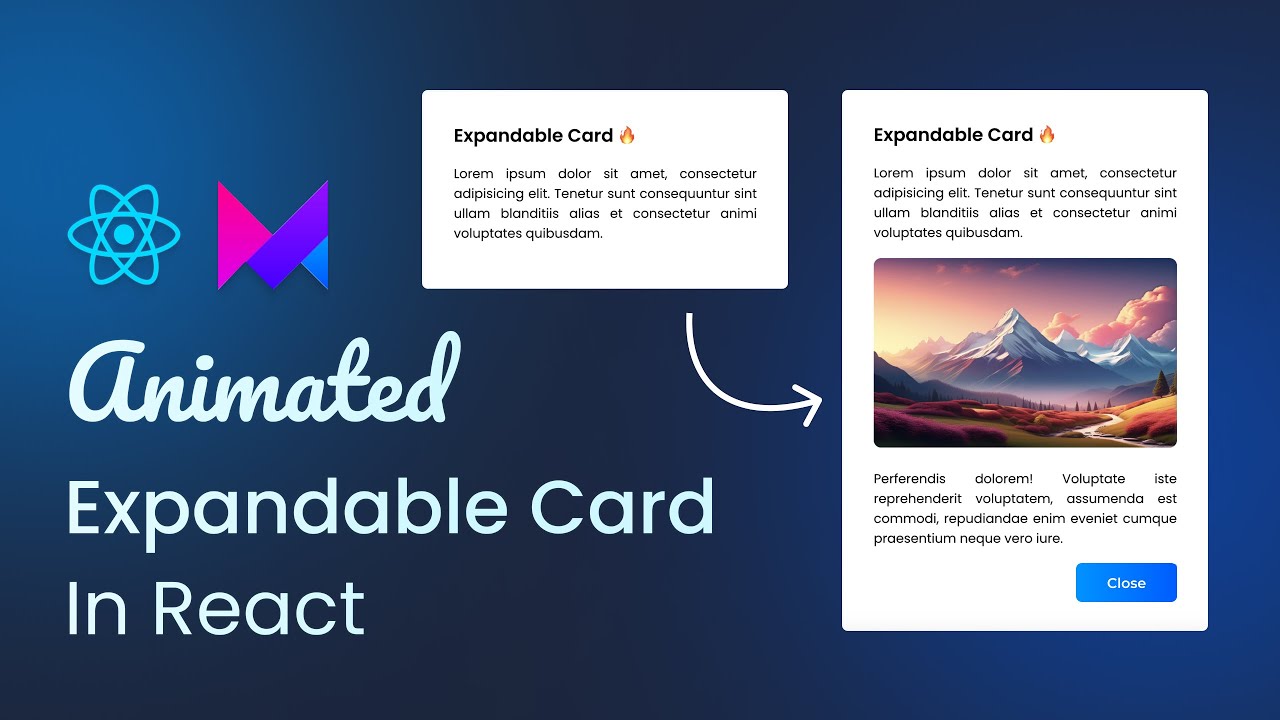 Animated

Expandable Card

In React

Expandable Card 🔥

Lorem ipsum dolor sit amet, consectetur adipisicing elit. Tenetur sunt consequuntur sint ullam blanditiis alias et consectetur animi voluptates quibusdam.

Expandable Card 🔥

Lorem ipsum dolor sit amet, consectetur adipisicing elit. Tenetur sunt consequuntur sint ullam blanditiis alias et consectetur animi voluptates quibusdam.

Perferendis dolorem! Voluptate iste reprehenderit voluptatem, assumenda est commodi, repudiandae enim eveniet cumque praesentium neque vero iure.

Close